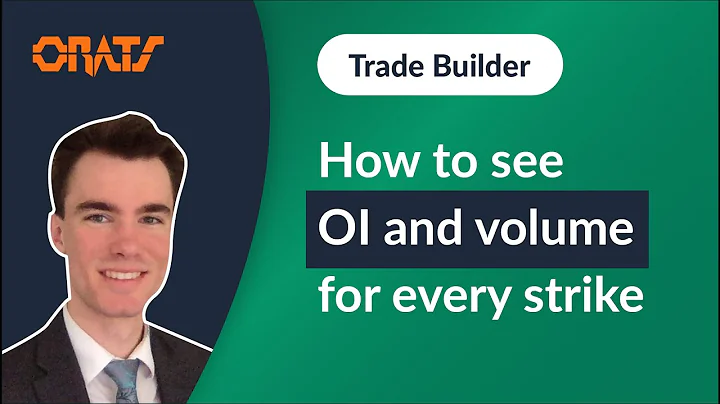 ORATS

Trade Builder

How to see OI and volume for every strike